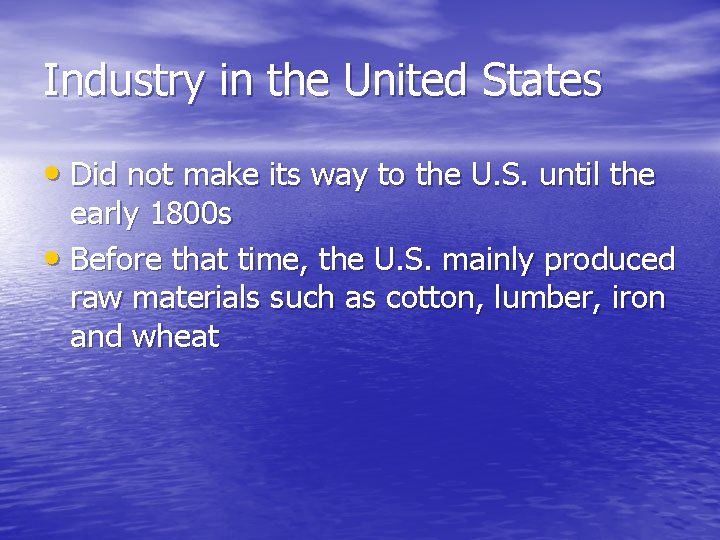 Industry in the United States

• Did not make its way to the U.S. until the early 1800s
• Before that time, the U.S. mainly produced raw materials such as cotton, lumber, iron and wheat